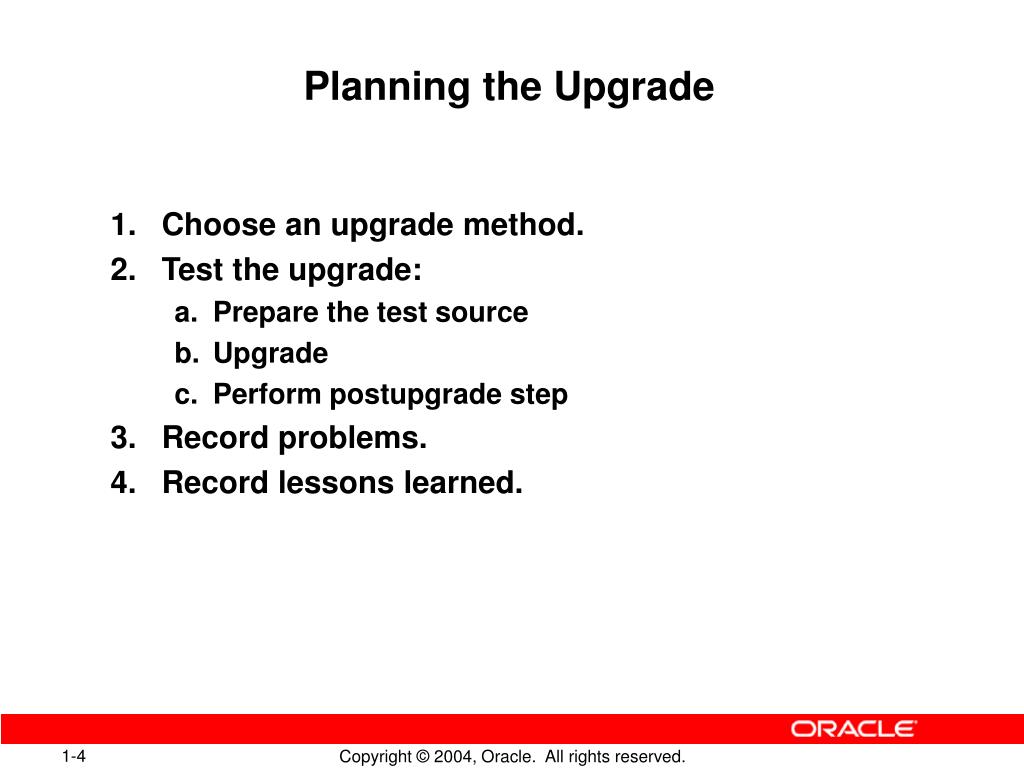 Planning the Upgrade

1. Choose an upgrade method.
2. Test the upgrade:
a. Prepare the test source
b. Upgrade
c. Perform postupgrade step
3. Record problems.
4. Record lessons learned.

ORACLE

1-4

Copyright © 2004, Oracle. All rights reserved.